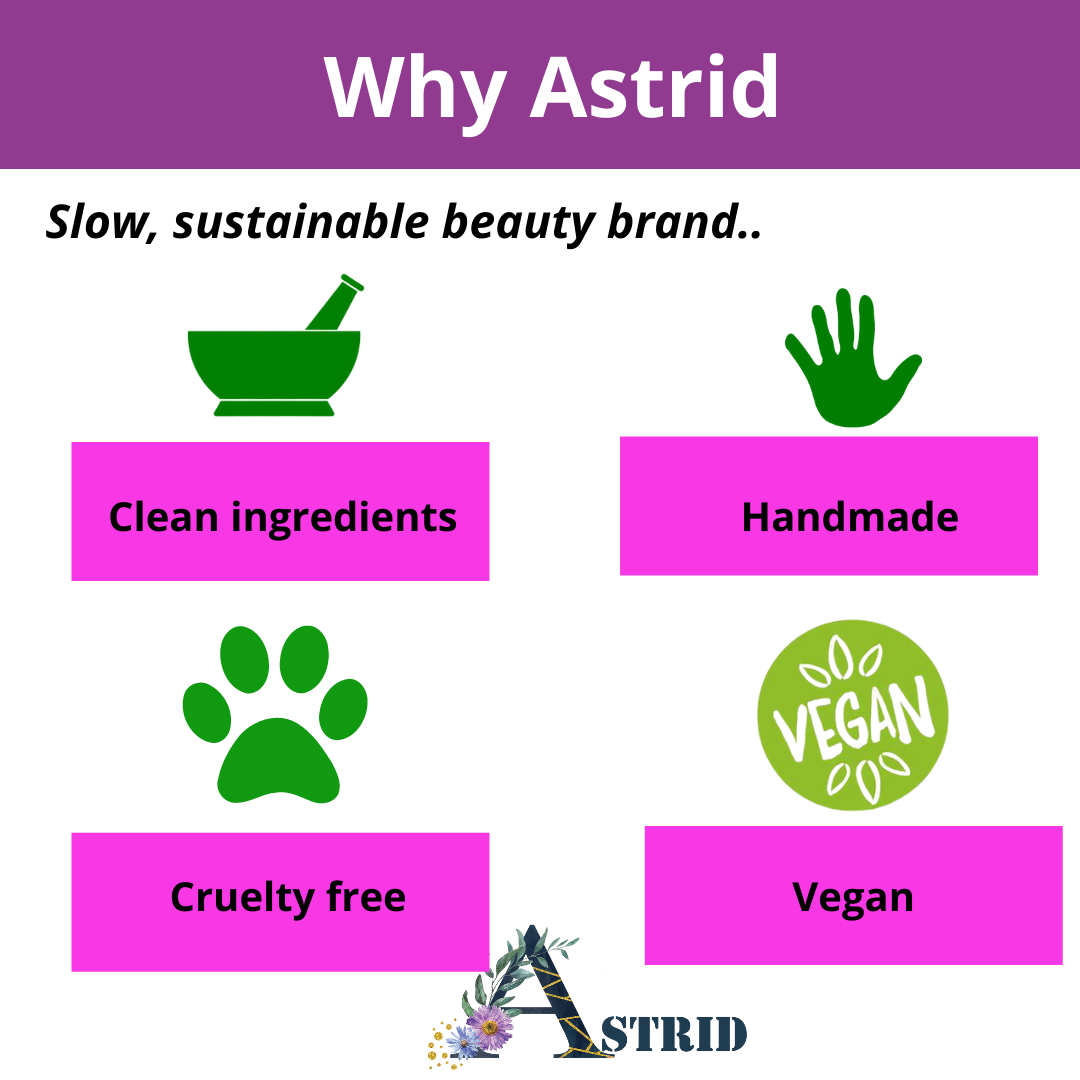 Why Astrid

Slow, sustainable beauty brand..

Clean ingredients

Handmade

Cruelty free

VEGAN

Vegan

ASTRID